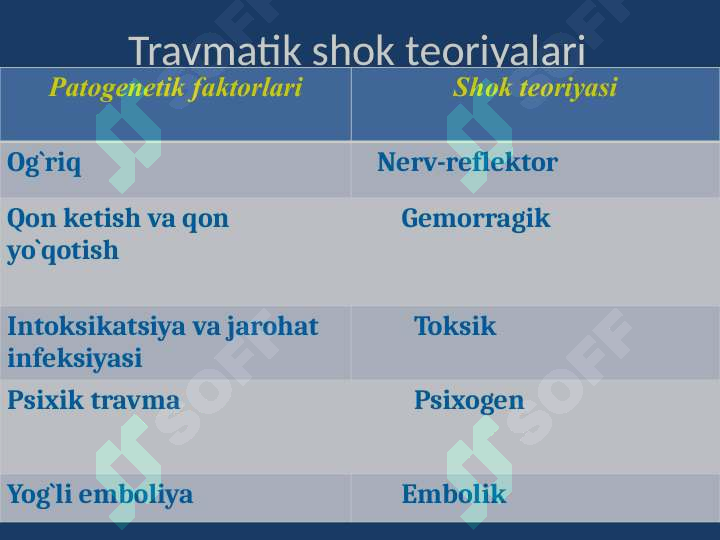 Travmatik shok teoriyalari

| Patogenetik faktorlari | Shok teoriyasi |
|---|---|
| Og`riq | Nerv-reflektor |
| Qon ketish va qon yo`qotish | Gemorragik |
| Intoksikatsiya va jarohat infeksiyasi | Toksik |
| Psixik travma | Psixogen |
| Yog`li emboliya | Embolik |

SOFF SOFF SOFF SOFF